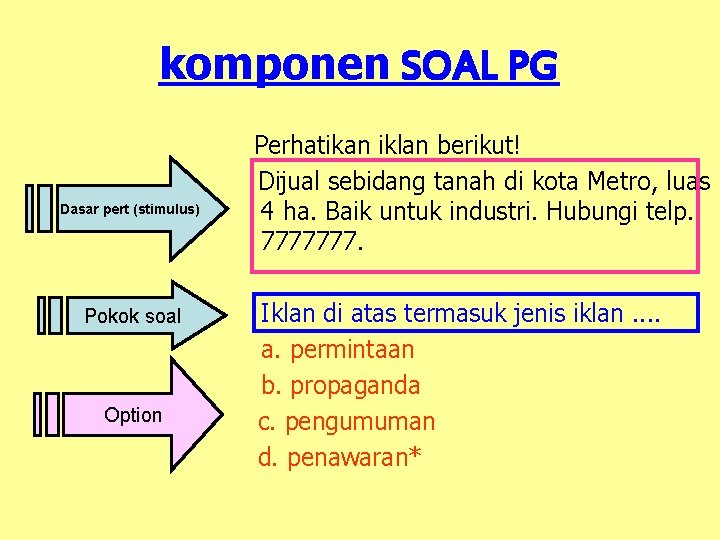 komponen SOAL PG

Dasar pert (stimulus)

Perhatikan iklan berikut!

Dijual sebidang tanah di kota Metro, luas 4 ha. Baik untuk industri. Hubungi telp. 7777777.

Pokok soal

Iklan di atas termasuk jenis iklan ....

Option

a. permintaan
b. propaganda
c. pengumuman
d. penawaran*